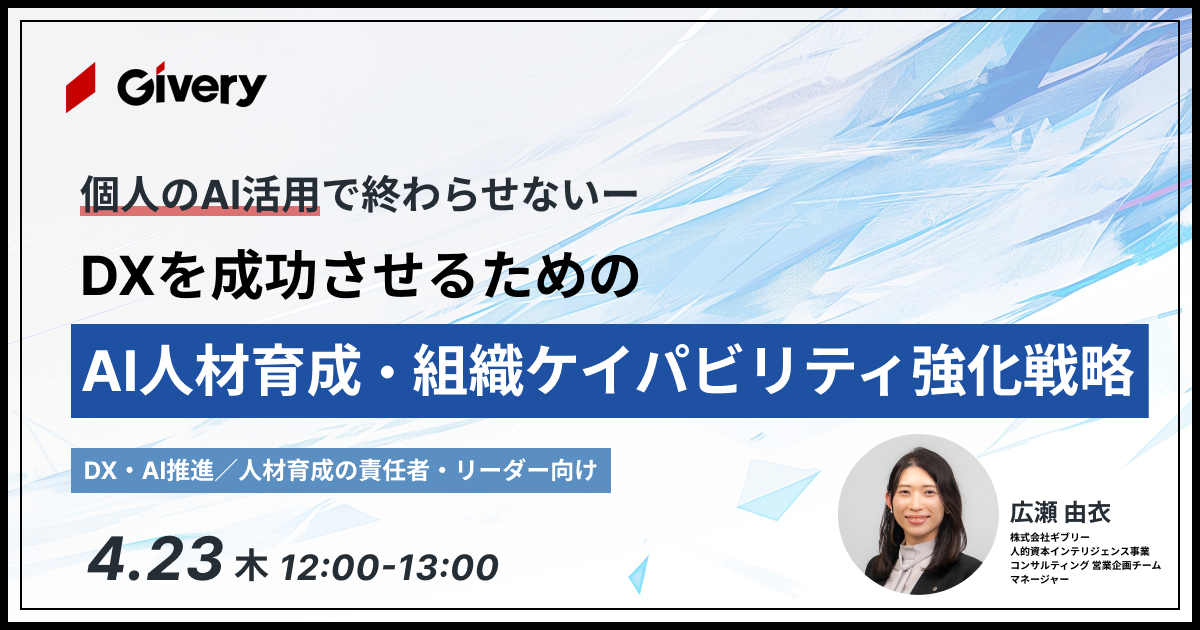 Givery

個人のAI活用で終わらせないー

DXを成功させるための

AI人材育成・組織ケイパビリティ強化戦略

DX・AI推進／人材育成の責任者・リーダー向け

4.23 木 12:00-13:00

広瀬 由衣

株式会社ギブリー
人的資本インテリジェンス事業
コンサルティング 営業企画チーム
マネージャー